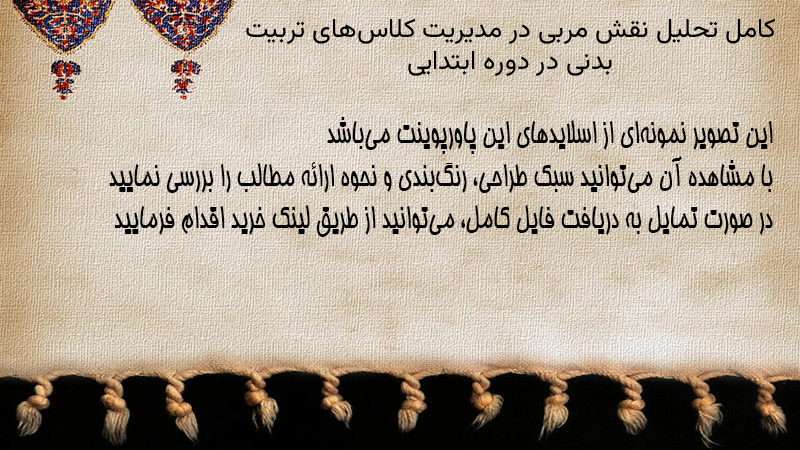 کامل تحلیل نقش مربی در مدیریت کلاس‌های تربیت بدنی در دوره ابتدایی

این تصویر نمونه‌ای از اسلایدهای این پاورپوینت می‌باشد
با مشاهده آن می‌توانید سبک طراحی، رنگ‌بندی و نحوه ارائه مطالب را بررسی نمایید
در صورت تمایل به دریافت فایل کامل، می‌توانید از طریق لینک خرید اقدام فرمایید